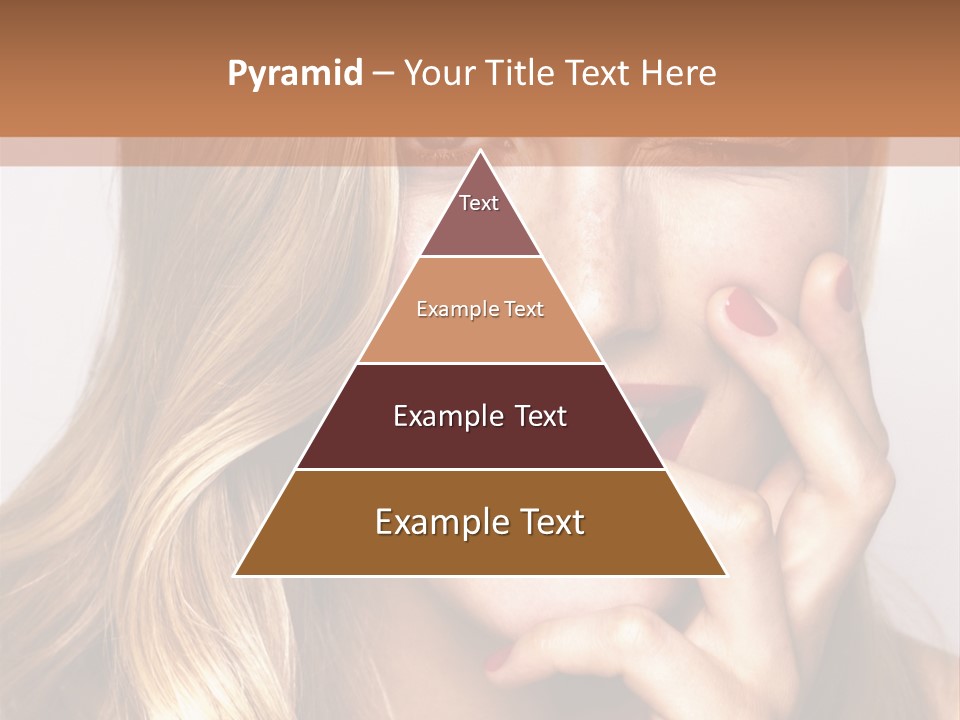 Pyramid – Your Title Text Here

Text

Example Text

Example Text

Example Text